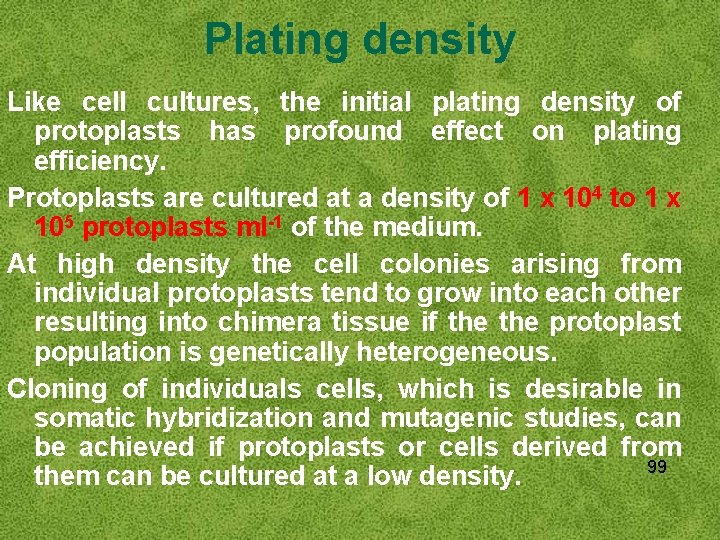 Plating density

Like cell cultures, the initial plating density of protoplasts has profound effect on plating efficiency.

Protoplasts are cultured at a density of $1 \times 10^4$ to $1 \times 10^5$ protoplasts $ml^{-1}$ of the medium.

At high density the cell colonies arising from individual protoplasts tend to grow into each other resulting into chimera tissue if the the protoplast population is genetically heterogeneous.

Cloning of individuals cells, which is desirable in somatic hybridization and mutagenic studies, can be achieved if protoplasts or cells derived from them can be cultured at a low density.

99